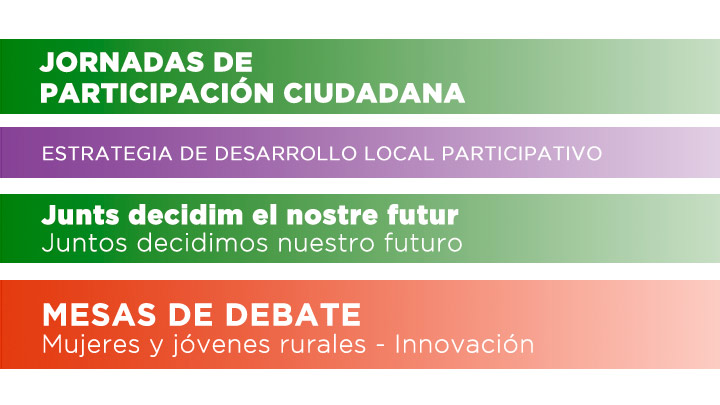 JORNADAS DE
PARTICIPACIÓN CIUDADANA

ESTRATEGIA DE DESARROLLO LOCAL PARTICIPATIVO

Junts decidim el nostre futur
Juntos decidimos nuestro futuro

MESAS DE DEBATE
Mujeres y jóvenes rurales - Innovación